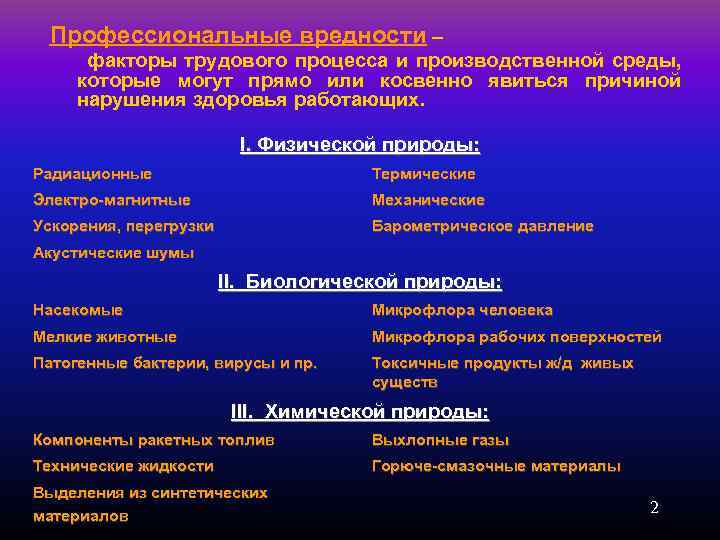 Профессиональные вредности – факторы трудового процесса и производственной среды, которые могут прямо или косвенно явиться причиной нарушения здоровья работающих.

I. Физической природы:

Радиационные
Электро-магнитные
Ускорения, перегрузки
Акустические шумы

Термические
Механические
Барометрическое давление

II. Биологической природы:

Насекомые
Мелкие животные
Патогенные бактерии, вирусы и пр.

Микрофлора человека
Микрофлора рабочих поверхностей
Токсичные продукты ж/д живых существ

III. Химической природы:

Компоненты ракетных топлив
Технические жидкости
Выделения из синтетических материалов

Выхлопные газы
Горюче-смазочные материалы

2